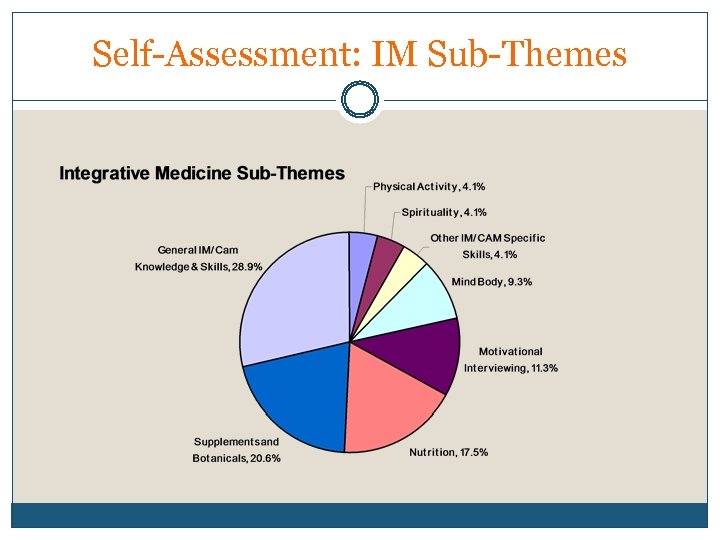 Self-Assessment: IM Sub-Themes

Integrative Medicine Sub-Themes

Physical Activity, 4.1%

Spirituality, 4.1%

Other IM/CAM Specific Skills, 4.1%

Mind Body, 9.3%

Motivational Interviewing, 11.3%

Nutrition, 17.5%

Supplements and Botanicals, 20.6%

General IM/Cam Knowledge & Skills, 28.9%